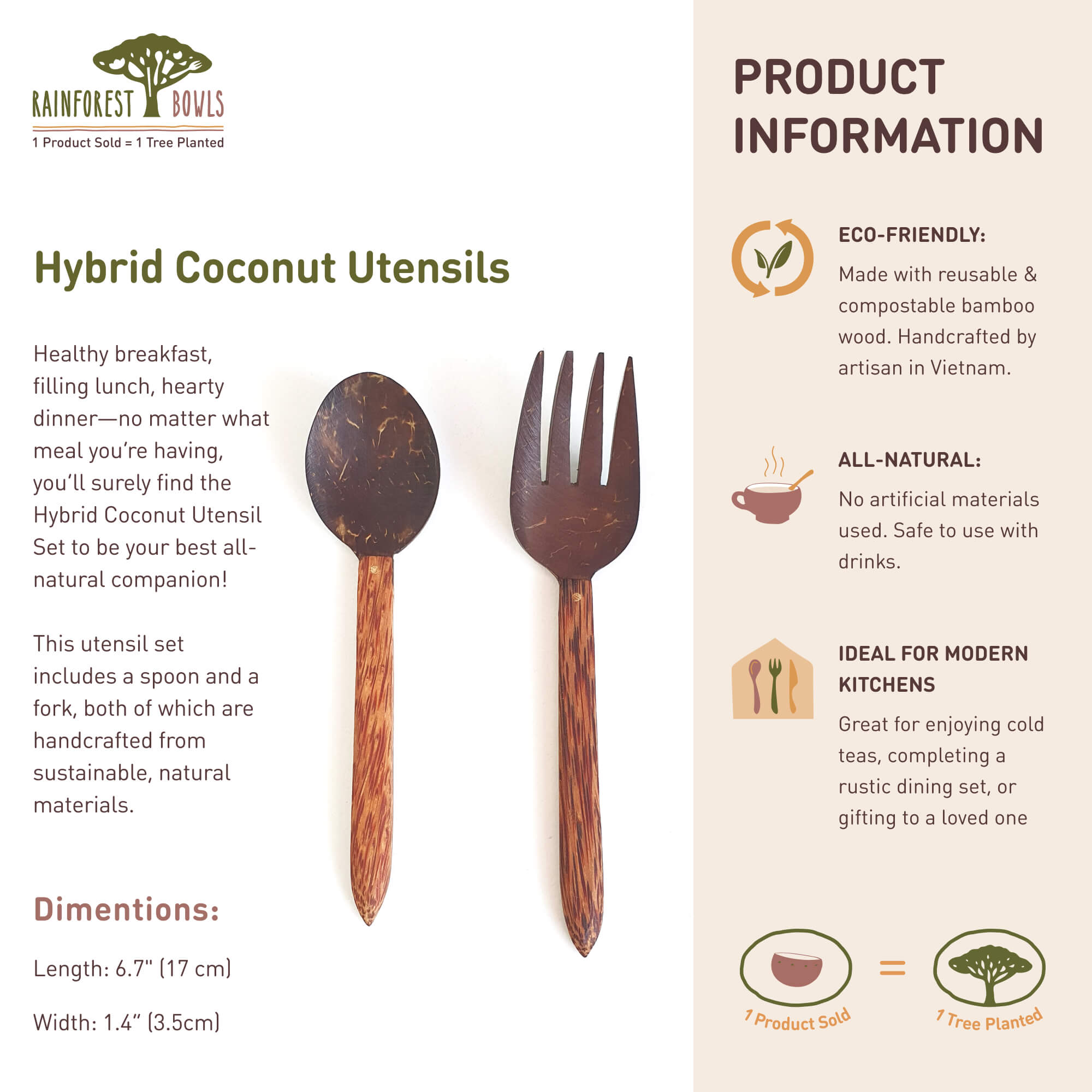 RAINFOREST BOWLS
1 Product Sold = 1 Tree Planted

Hybrid Coconut Utensils

Healthy breakfast, filling lunch, hearty dinner—no matter what meal you're having, you'll surely find the Hybrid Coconut Utensil Set to be your best all-natural companion!

This utensil set includes a spoon and a fork, both of which are handcrafted from sustainable, natural materials.

Dimentions:

Length: 6.7" (17 cm)

Width: 1.4" (3.5cm)

PRODUCT INFORMATION

ECO-FRIENDLY:

Made with reusable & compostable bamboo wood. Handcrafted by artisan in Vietnam.

ALL-NATURAL:

No artificial materials used. Safe to use with drinks.

IDEAL FOR MODERN KITCHENS

Great for enjoying cold teas, completing a rustic dining set, or gifting to a loved one

1 Product Sold = 1 Tree Planted